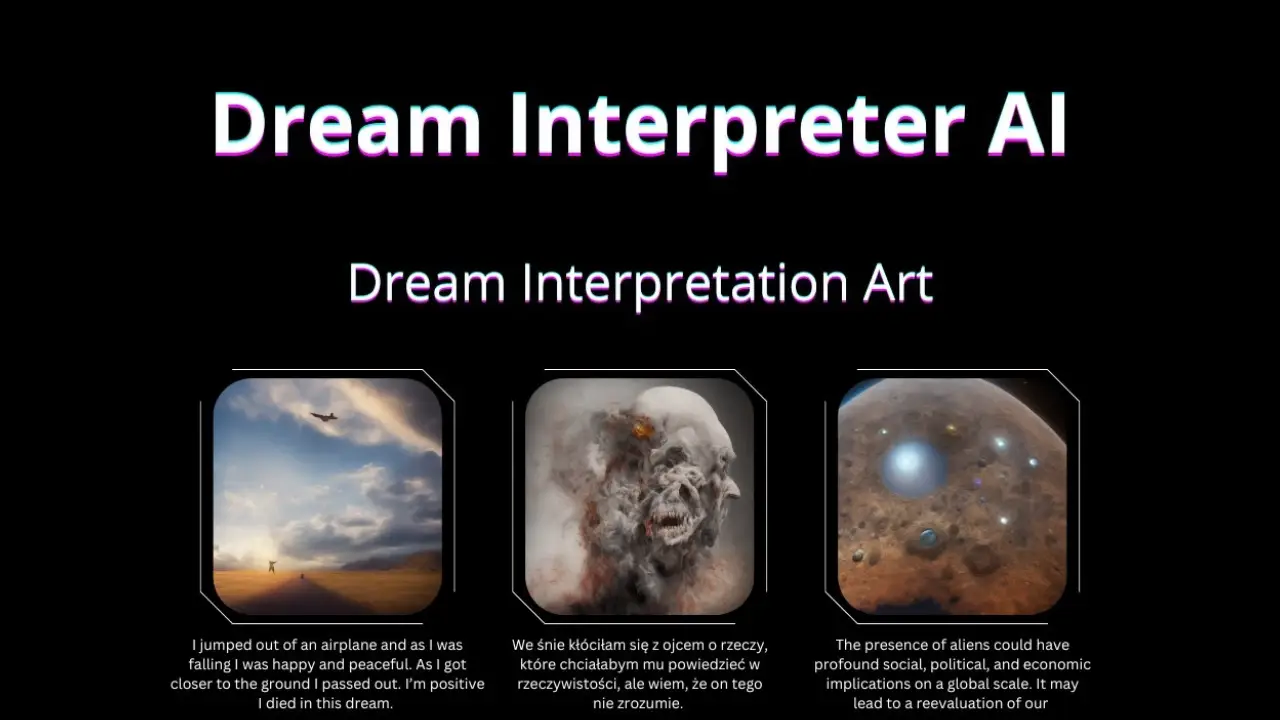 Dream Interpreter AI

Dream Interpretation Art

I jumped out of an airplane and as I was falling I was happy and peaceful. As I got closer to the ground I passed out. I'm positive I died in this dream.

We śnie kłóciłam się z ojcem o rzeczy, które chciałabym mu powiedzieć w rzeczywistości, ale wiem, że on tego nie zrozumie.

The presence of aliens could have profound social, political, and economic implications on a global scale. It may lead to a reevaluation of our